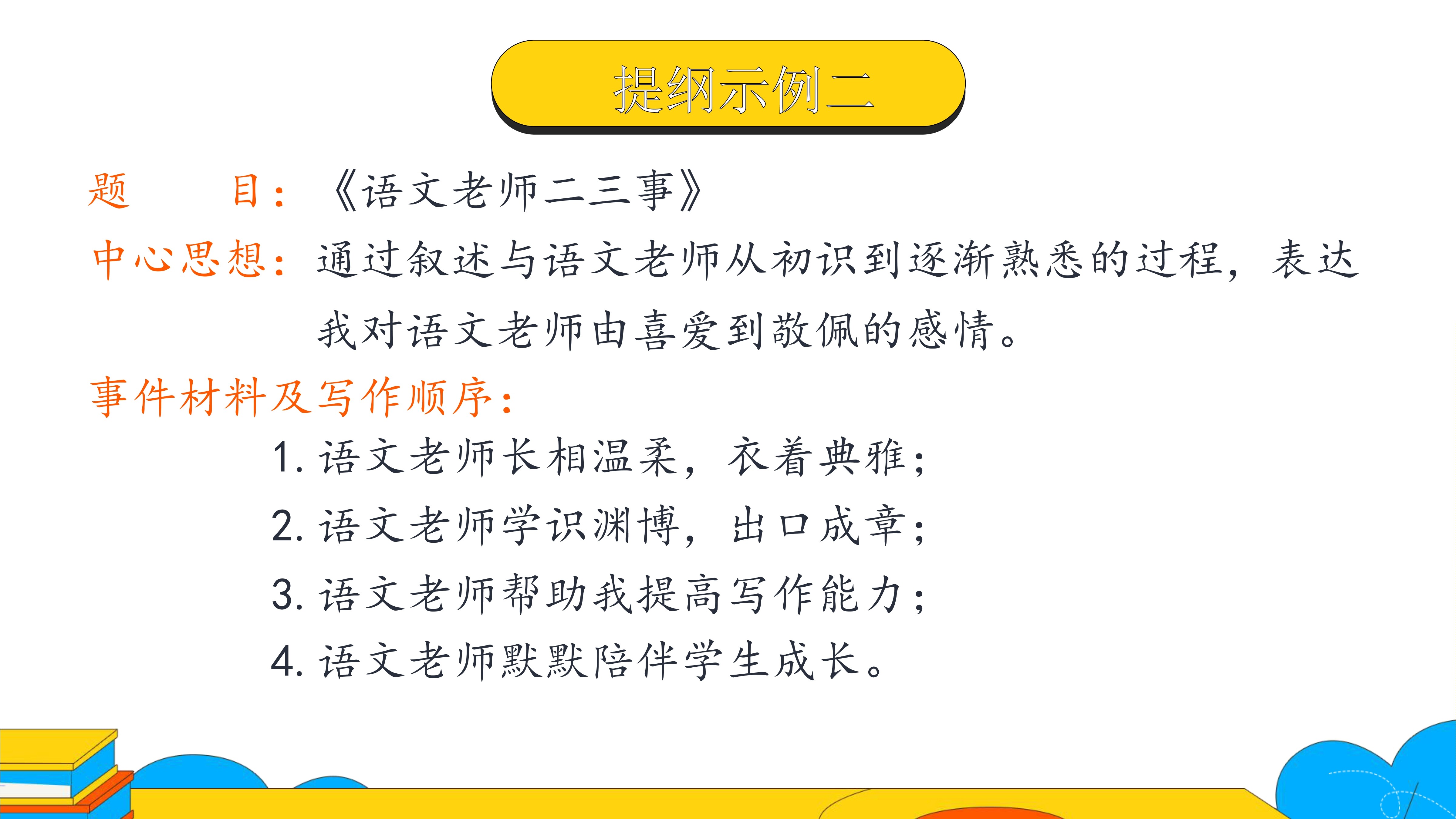 提纲示例二

题　　目：《语文老师二三事》

中心思想：通过叙述与语文老师从初识到逐渐熟悉的过程，表达我对语文老师由喜爱到敬佩的感情。

事件材料及写作顺序：

1. 语文老师长相温柔，衣着典雅；
2. 语文老师学识渊博，出口成章；
3. 语文老师帮助我提高写作能力；
4. 语文老师默默陪伴学生成长。